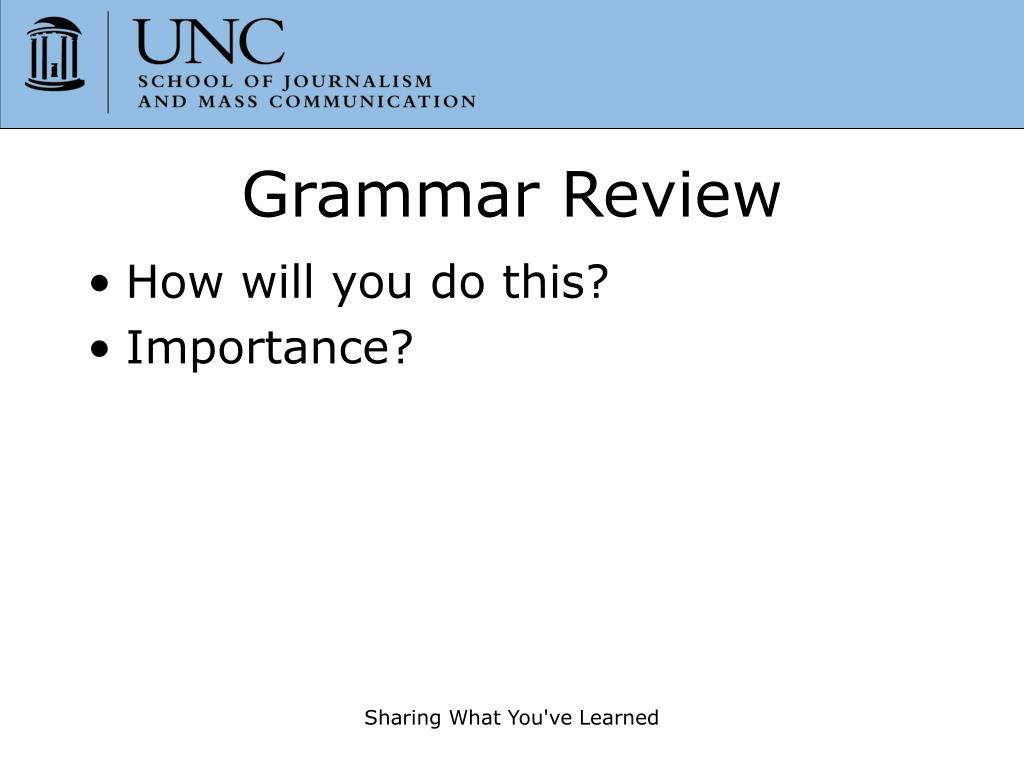 UNC
SCHOOL OF JOURNALISM AND MASS COMMUNICATION

Grammar Review

• How will you do this?
• Importance?

Sharing What You've Learned